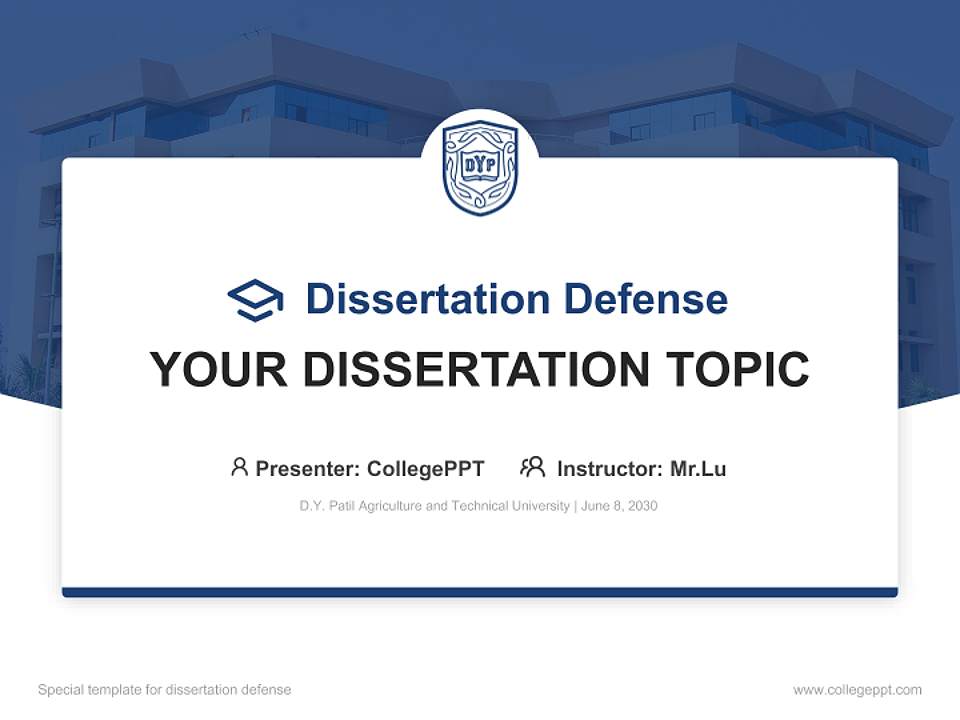 DYP

Dissertation Defense

YOUR DISSERTATION TOPIC

Presenter: CollegePPT Instructor: Mr.Lu

D.Y. Patil Agriculture and Technical University | June 8, 2030

Special template for dissertation defense

www.collegeppt.com